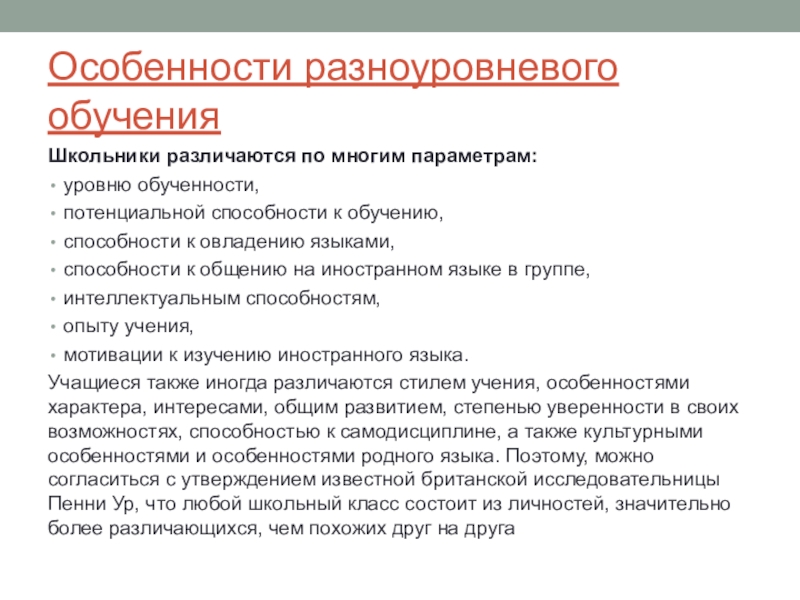 Особенности разноуровневого обучения

Школьники различаются по многим параметрам:

• уровню обученности,
• потенциальной способности к обучению,
• способности к овладению языками,
• способности к общению на иностранном языке в группе,
• интеллектуальным способностям,
• опыту учения,
• мотивации к изучению иностранного языка.

Учащиеся также иногда различаются стилем учения, особенностями характера, интересами, общим развитием, степенью уверенности в своих возможностях, способностью к самодисциплине, а также культурными особенностями и особенностями родного языка. Поэтому, можно согласиться с утверждением известной британской исследовательницы Пенни Ур, что любой школьный класс состоит из личностей, значительно более различающихся, чем похожих друг на друга